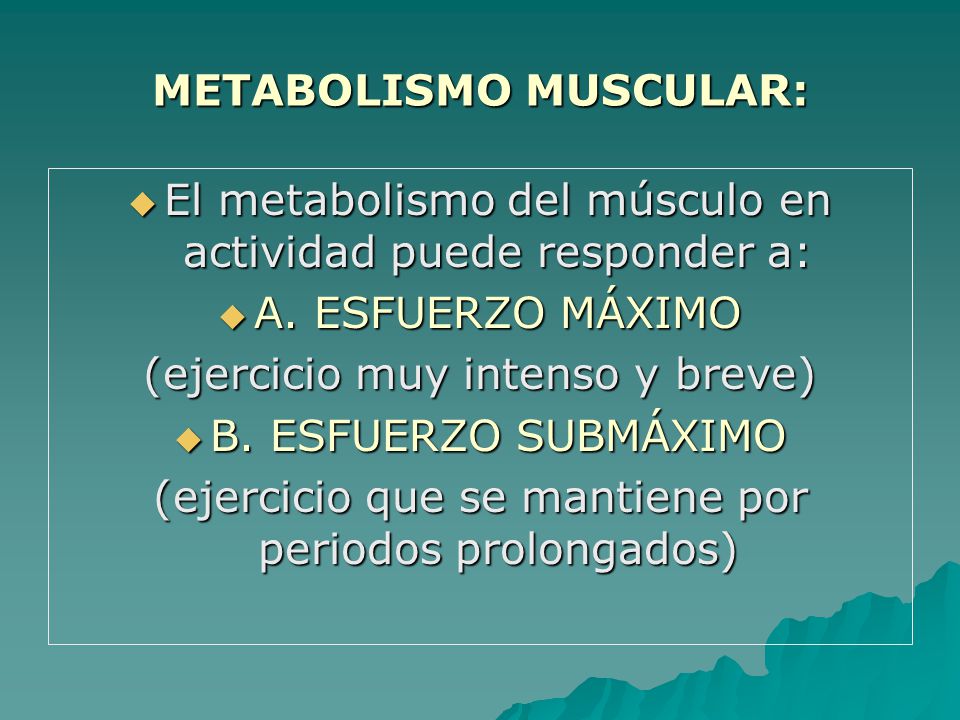 METABOLISMO MUSCULAR:

El metabolismo del músculo en actividad puede responder a:

A. ESFUERZO MÁXIMO

(ejercicio muy intenso y breve)

B. ESFUERZO SUBMÁXIMO

(ejercicio que se mantiene por periodos prolongados)